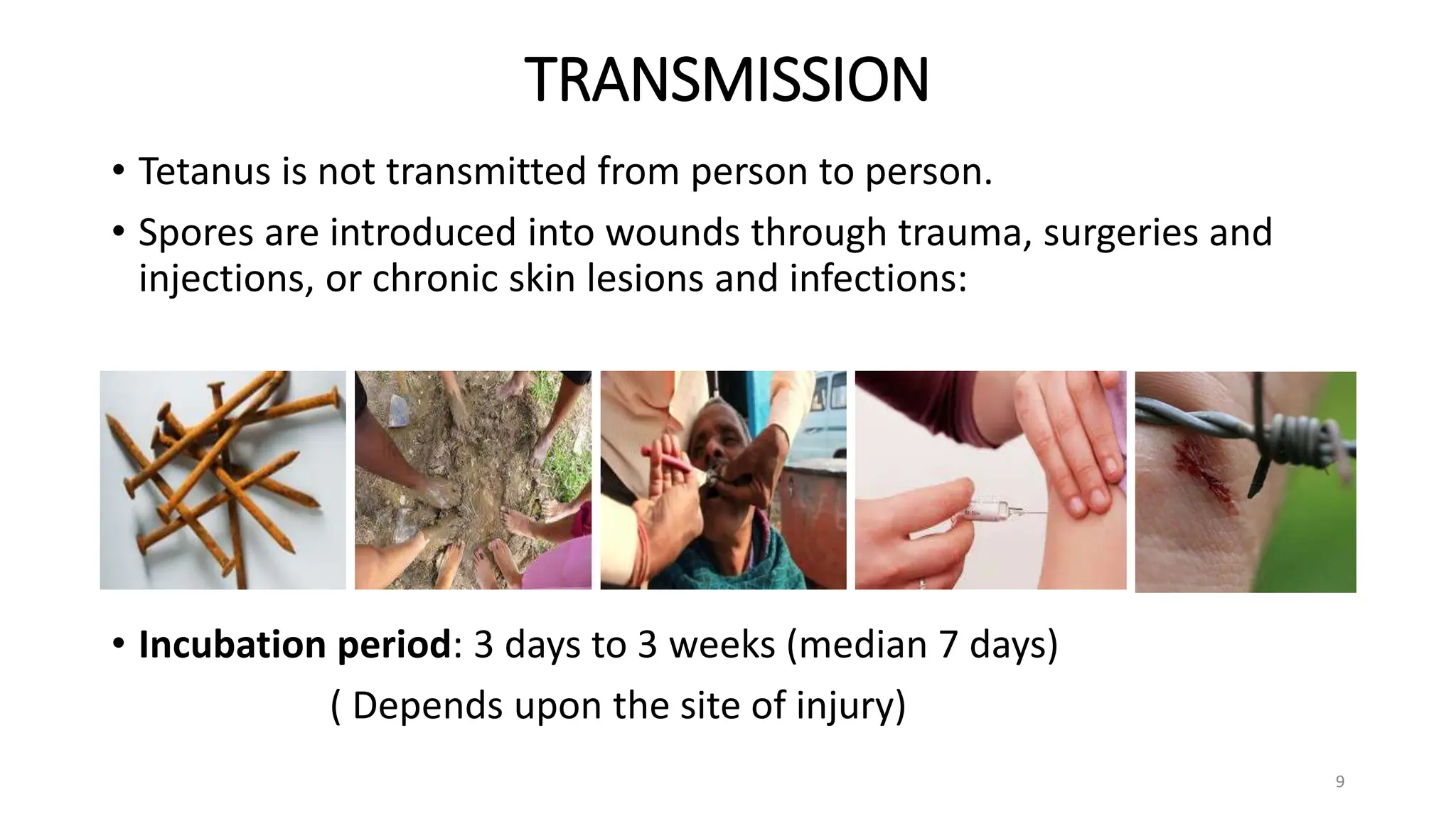 TRANSMISSION

• Tetanus is not transmitted from person to person.

• Spores are introduced into wounds through trauma, surgeries and injections, or chronic skin lesions and infections:

• Incubation period: 3 days to 3 weeks (median 7 days)

( Depends upon the site of injury)

9